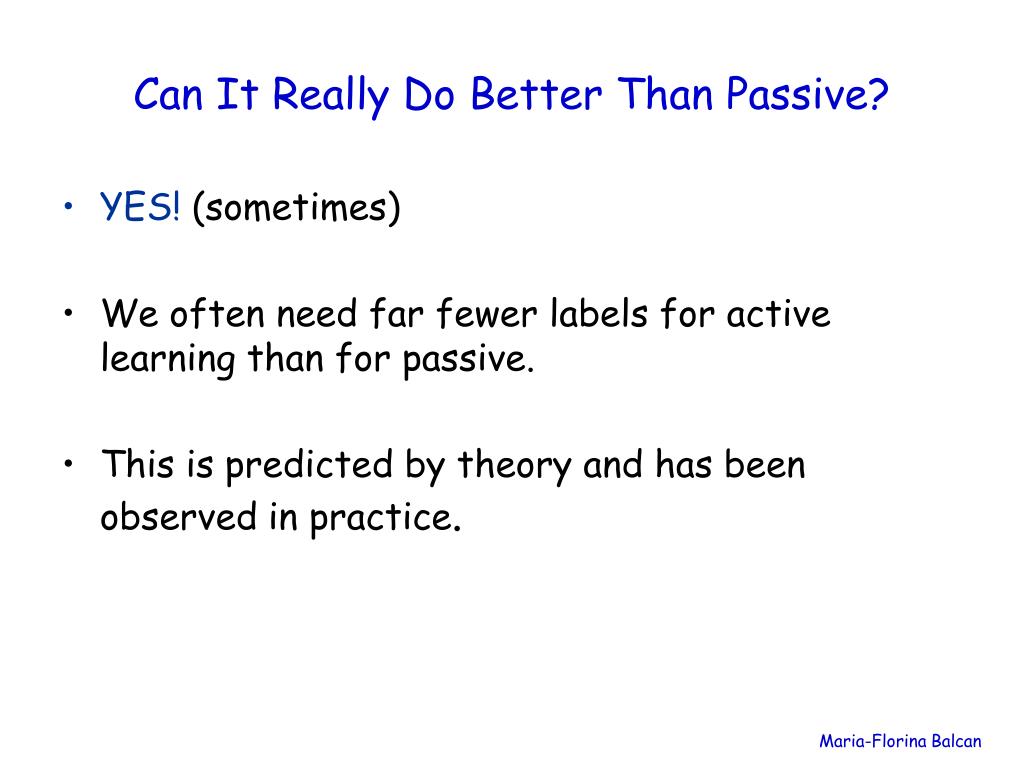 Can It Really Do Better Than Passive?

• YES! (sometimes)

• We often need far fewer labels for active learning than for passive.

• This is predicted by theory and has been observed in practice.

Maria-Florina Balcan